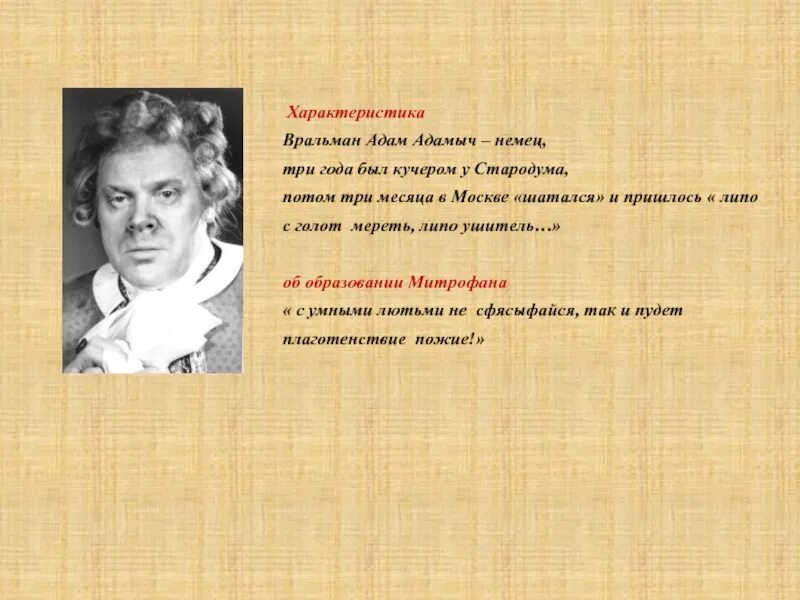 Характеристика
Вральман Адам Адамыч – немец,
три года был кучером у Стародума,
потом три месяца в Москве «шатался» и пришлось « липо с голот мереть, липо ушитель…»

об образовании Митрофана
« с умными лютьми не сфясыфайся, так и пудет плаготенствие пожие!»